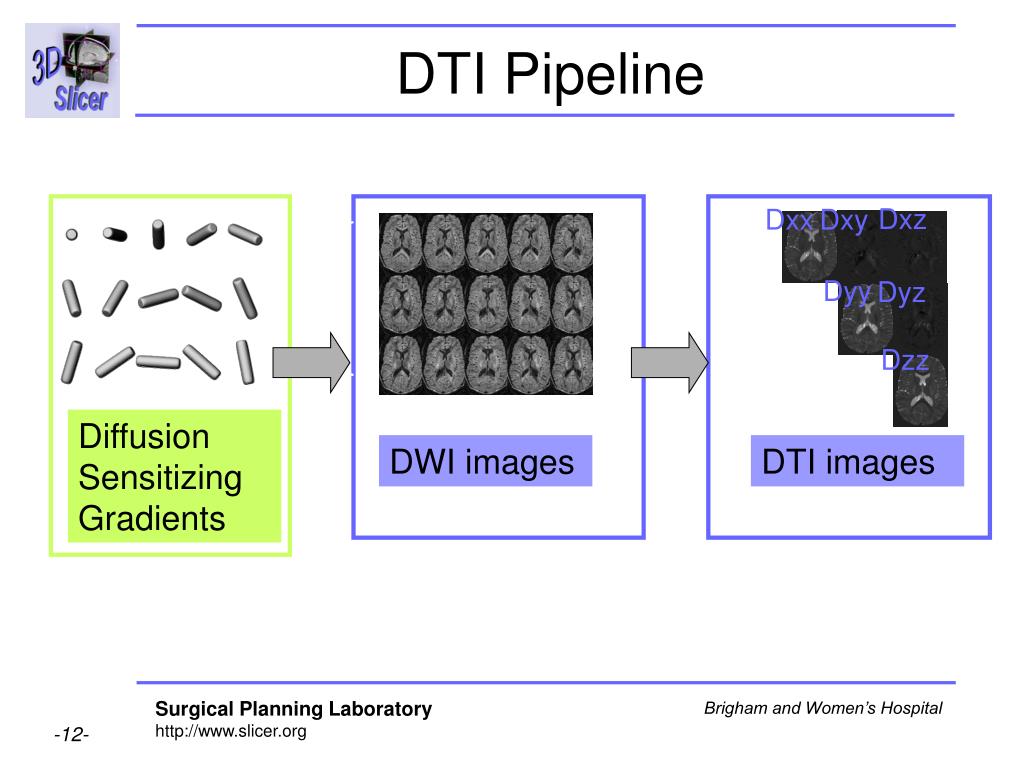 3D Slicer

DTI Pipeline

Diffusion Sensitizing Gradients

DWI images

Dxx Dxy Dxz
Dyy Dyz
Dzz

DTI images

Surgical Planning Laboratory
http://www.slicer.org

Brigham and Women's Hospital

-12-